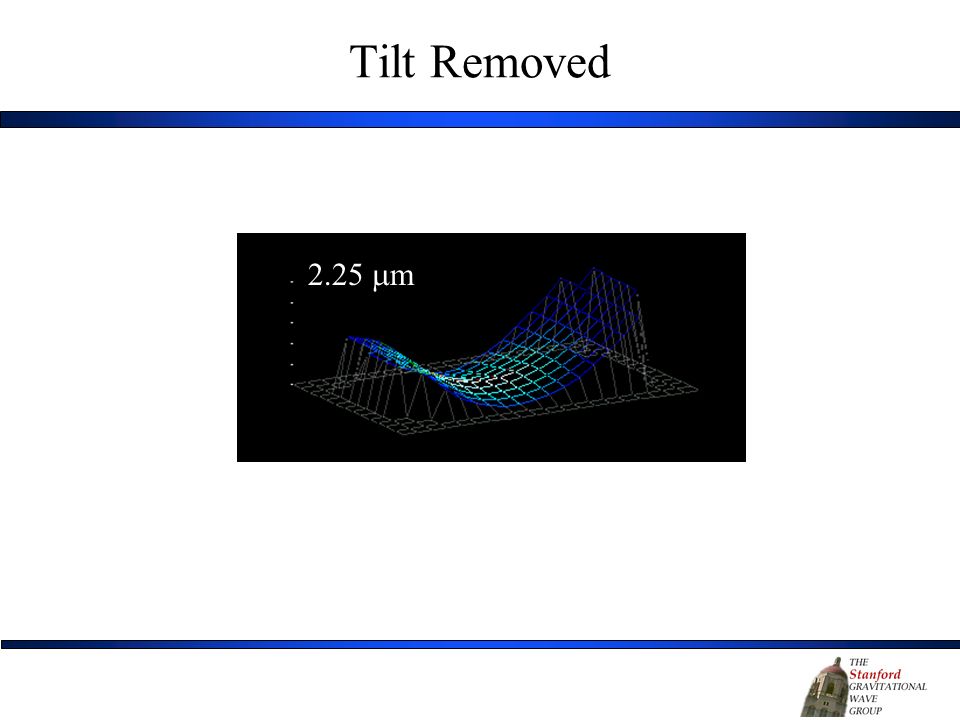 Tilt Removed

2.25 μm

THE
Stanford
GRAVITATIONAL
WAVE
GROUP